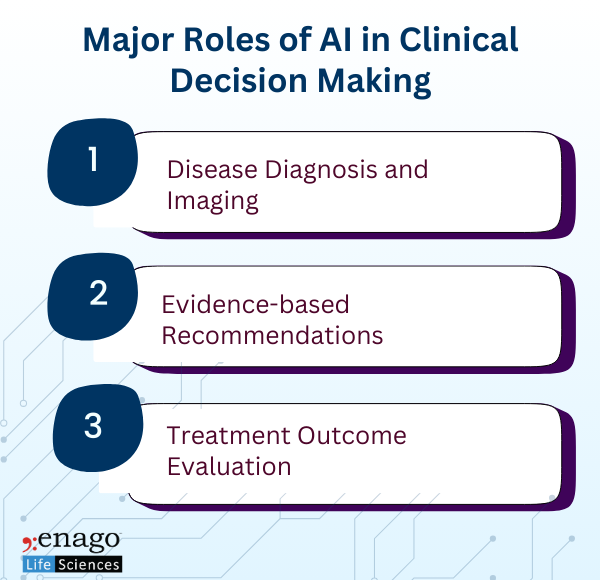 Major Roles of AI in Clinical Decision Making

1

Disease Diagnosis and Imaging

2

Evidence-based Recommendations

3

Treatment Outcome Evaluation

enago
Life Sciences